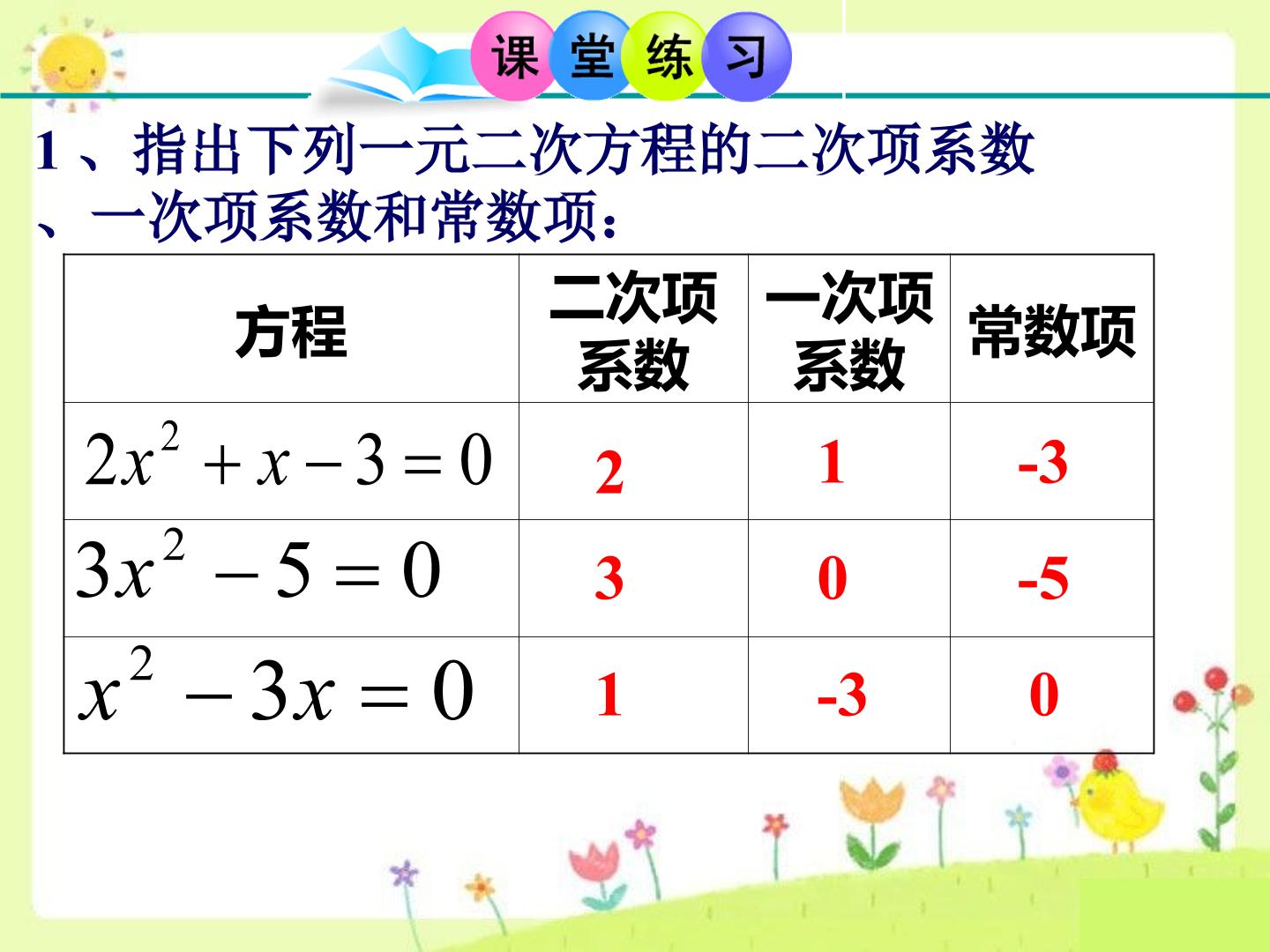 课堂练习

1、指出下列一元二次方程的二次项系数、一次项系数和常数项：

| 方程 | 二次项系数 | 一次项系数 | 常数项 |
|---|---|---|---|
| $2x^2+x-3=0$ | 2 | 1 | -3 |
| $3x^2-5=0$ | 3 | 0 | -5 |
| $x^2-3x=0$ | 1 | -3 | 0 |